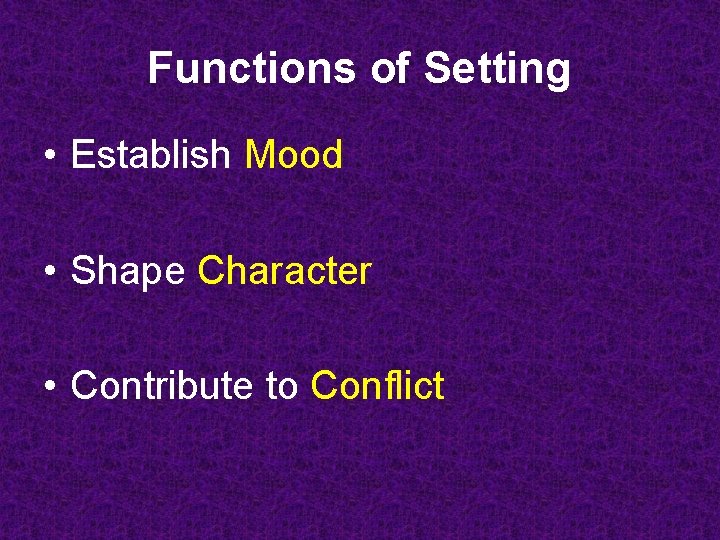 Functions of Setting

• Establish Mood

• Shape Character

• Contribute to Conflict